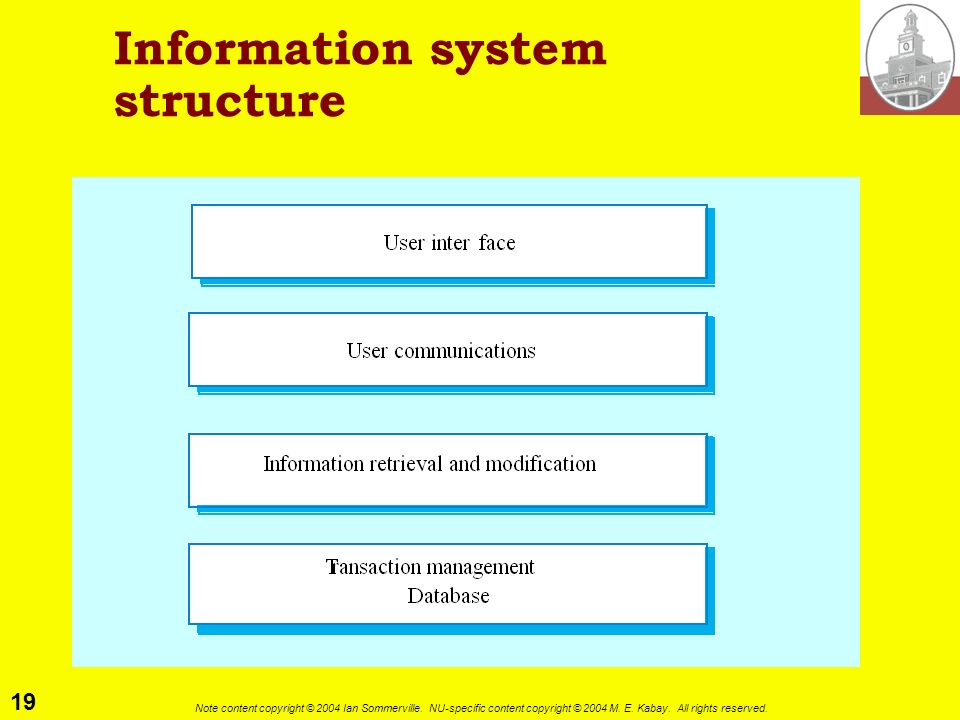 Information system structure

User inter face

User communications

Information retrieval and modification

Tansaction management
Database

19

Note content copyright © 2004 Ian Sommerville. NU-specific content copyright © 2004 M. E. Kabay. All rights reserved.